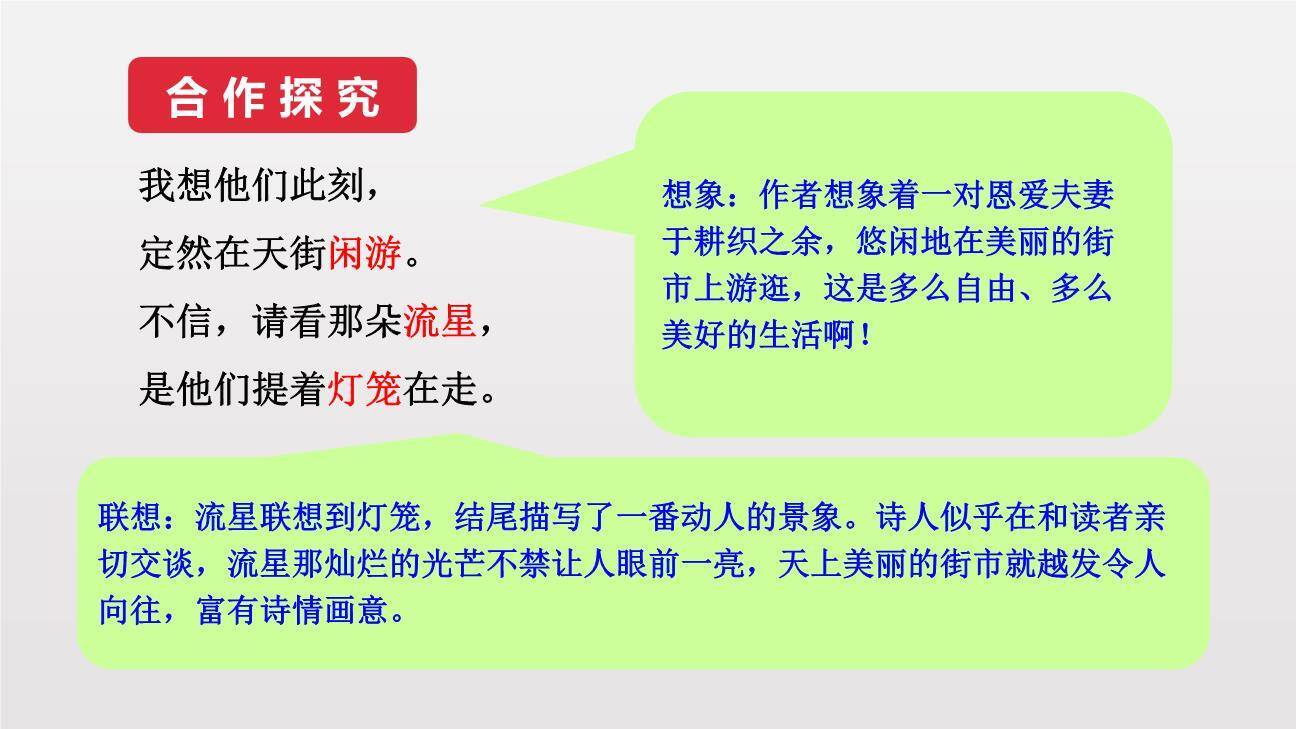 合作探究

我想他们此刻，
定然在天街闲游。
不信，请看那朵流星，
是他们提着灯笼在走。

想象：作者想象着一对恩爱夫妻于耕织之余，悠闲地在美丽的街市上游逛，这是多么自由、多么美好的生活啊！

联想：流星联想到灯笼，结尾描写了一番动人的景象。诗人似乎在和读者亲切交谈，流星那灿烂的光芒不禁让人眼前一亮，天上美丽的街市就越发令人向往，富有诗情画意。